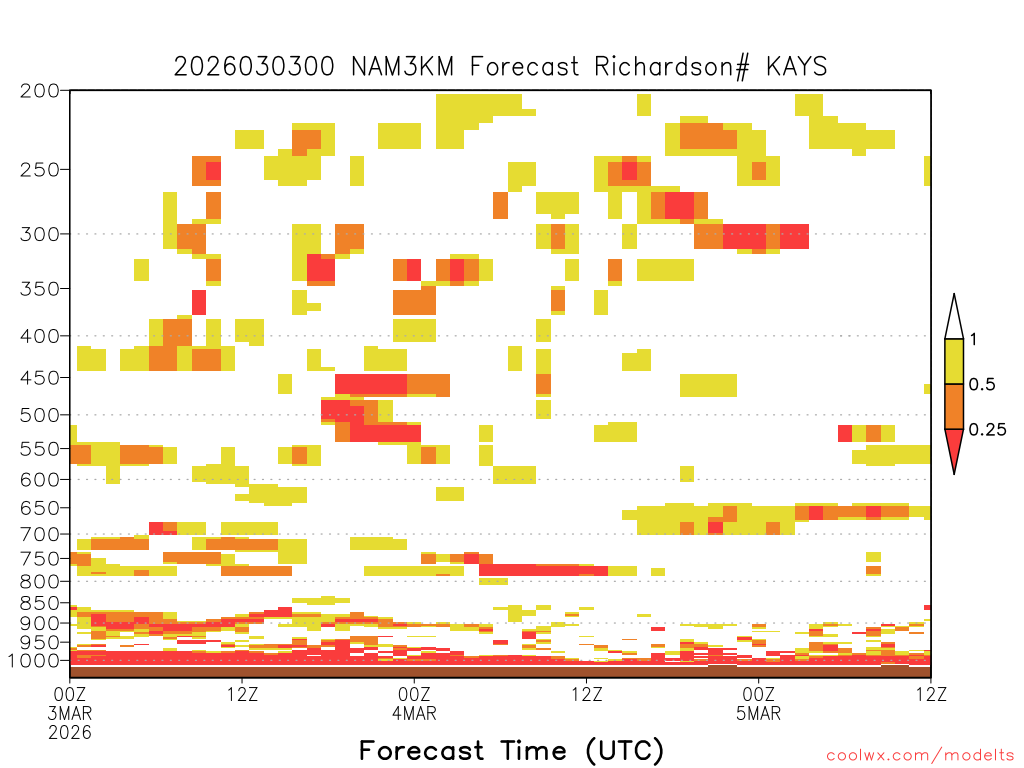 2026030300 NAM3KM Forecast Richardson# KAYS

200
250
300
350
400
450
500
550
600
650
700
750
800
850
900
950
1000

1
0.5
0.25

00Z
3MAR
2026
12Z
00Z
4MAR
12Z
00Z
5MAR
12Z

Forecast Time (UTC)

coolwx.com/modelts